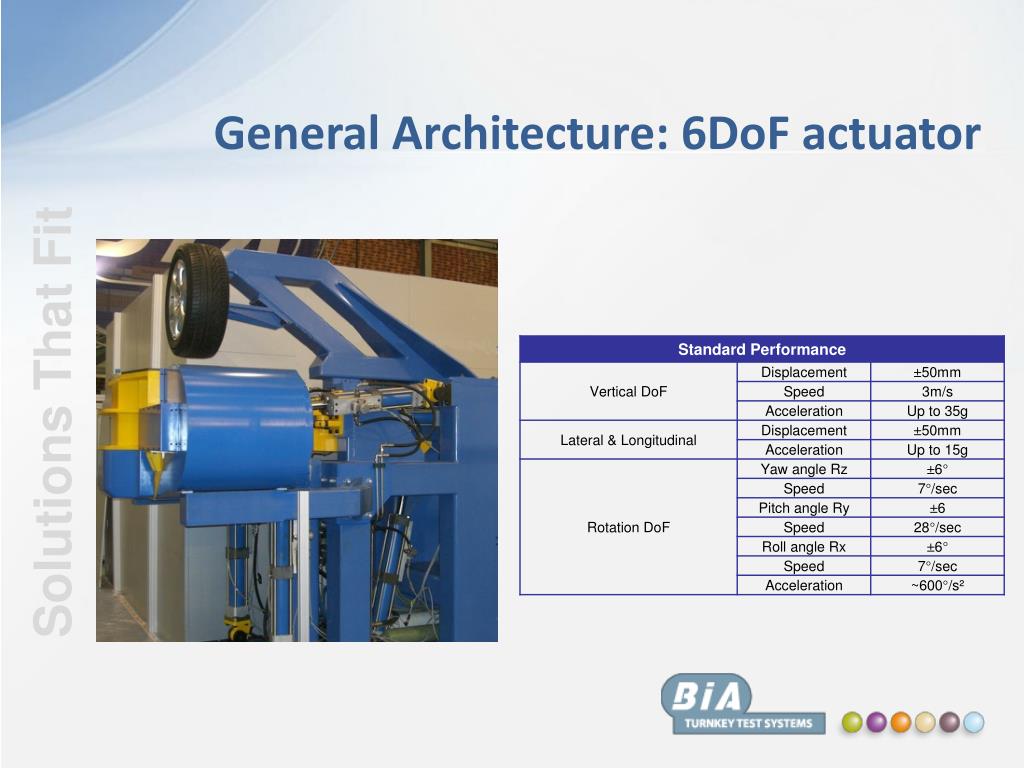 General Architecture: 6DoF actuator

Solutions That Fit

| Standard Performance | | |
|---|---|---|
| Vertical DoF | Displacement | ±50mm |
| | Speed | 3m/s |
| | Acceleration | Up to 35g |
| Lateral & Longitudinal | Displacement | ±50mm |
| | Acceleration | Up to 15g |
| Rotation DoF | Yaw angle Rz | ±6° |
| | Speed | 7°/sec |
| | Pitch angle Ry | ±6 |
| | Speed | 28°/sec |
| | Roll angle Rx | ±6° |
| | Speed | 7°/sec |
| | Acceleration | ~600°/s² |

BiA
TURNKEY TEST SYSTEMS